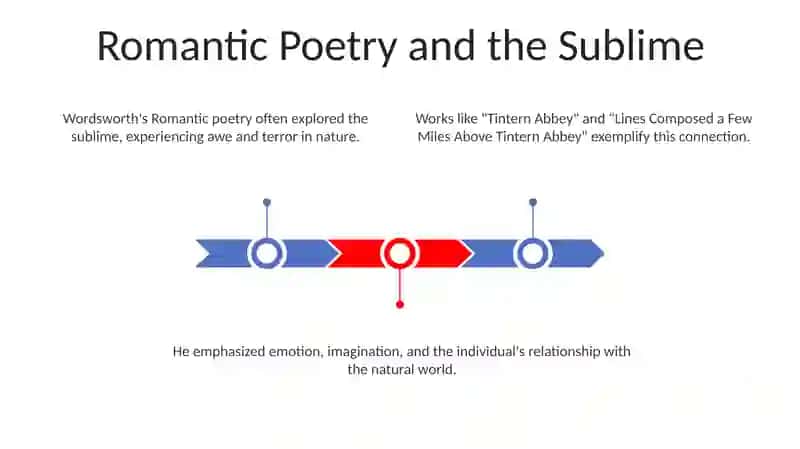 Romantic Poetry and the Sublime

Wordsworth's Romantic poetry often explored the sublime, experiencing awe and terror in nature.

Works like "Tintern Abbey" and "Lines Composed a Few Miles Above Tintern Abbey" exemplify this connection.

He emphasized emotion, imagination, and the individual's relationship with the natural world.